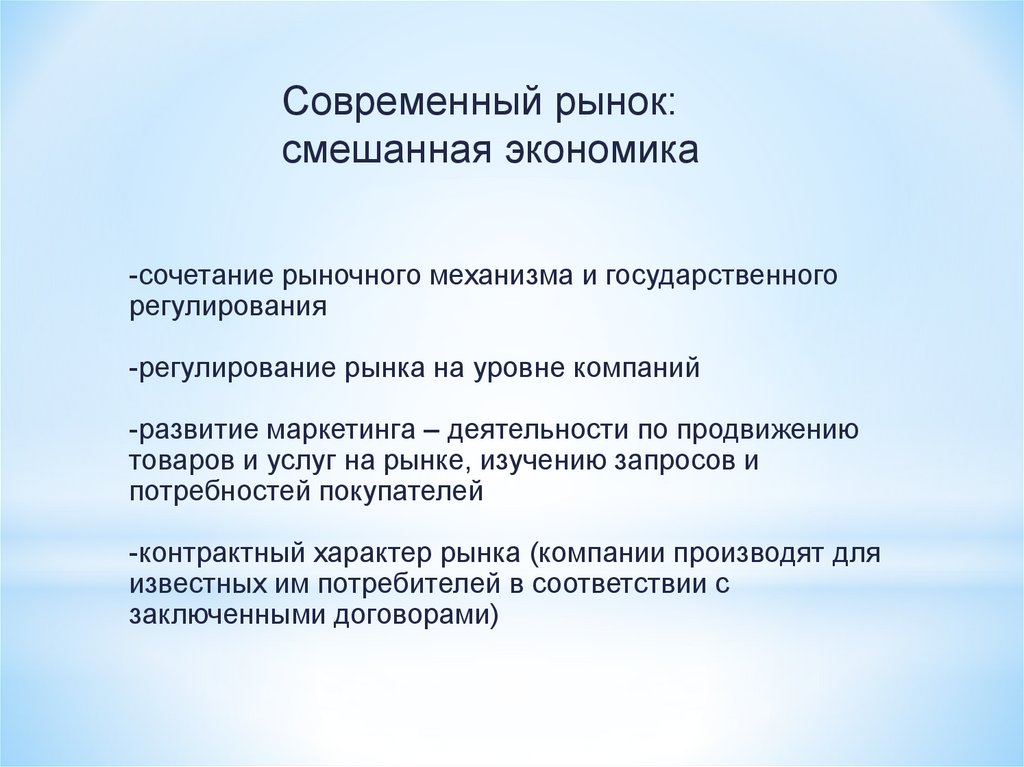 Современный рынок:
смешанная экономика

-сочетание рыночного механизма и государственного регулирования

-регулирование рынка на уровне компаний

-развитие маркетинга – деятельности по продвижению товаров и услуг на рынке, изучению запросов и потребностей покупателей

-контрактный характер рынка (компании производят для известных им потребителей в соответствии с заключенными договорами)